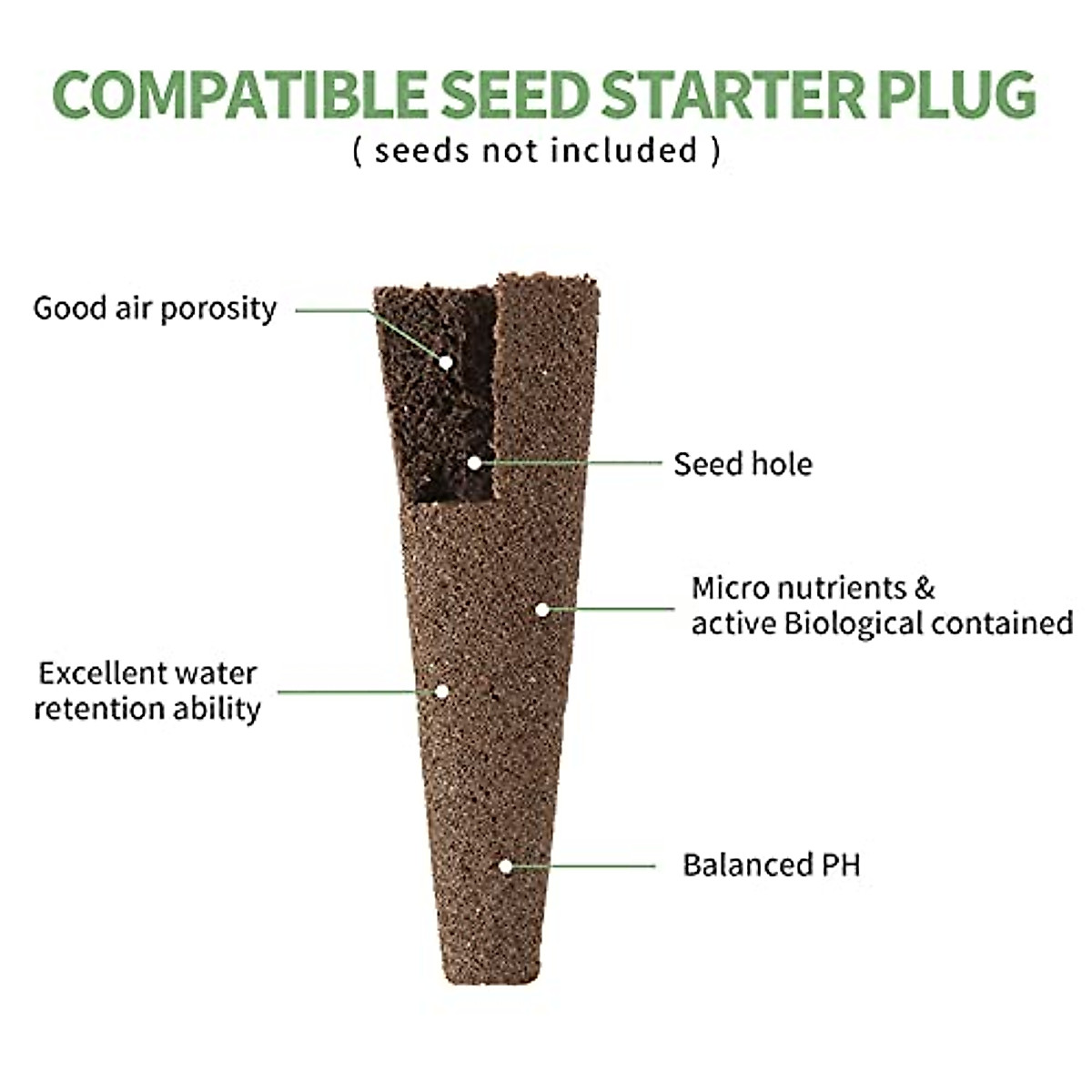 COMPATIBLE SEED STARTER PLUG
( seeds not included )

Good air porosity

Seed hole

Micro nutrients & active Biological contained

Excellent water retention ability

Balanced PH